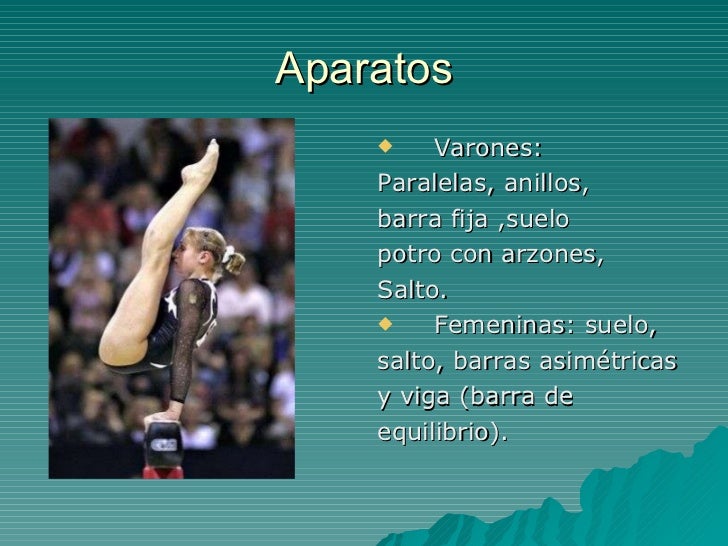 Aparatos

◆ Varones: Paralelas, anillos, barra fija ,suelo potro con arzones, Salto.

◆ Femeninas: suelo, salto, barras asimétricas y viga (barra de equilibrio).